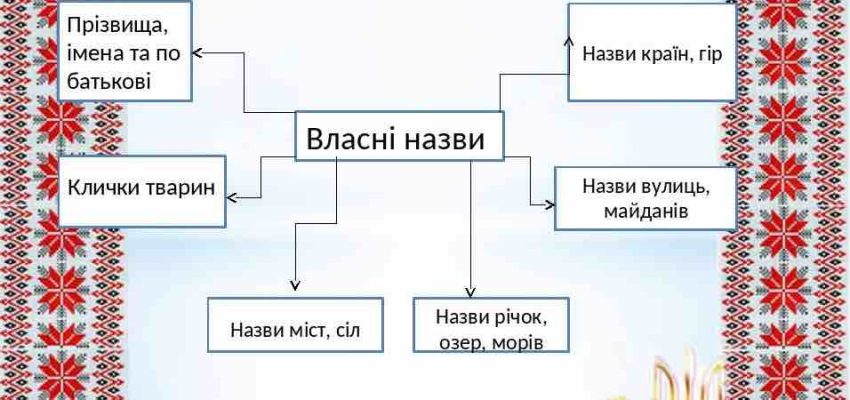 Прізвища, імена та по батькові

Назви країн, гір

Власні назви

Клички тварин

Назви вулиць, майданів

Назви міст, сіл

Назви річок, озер, морів